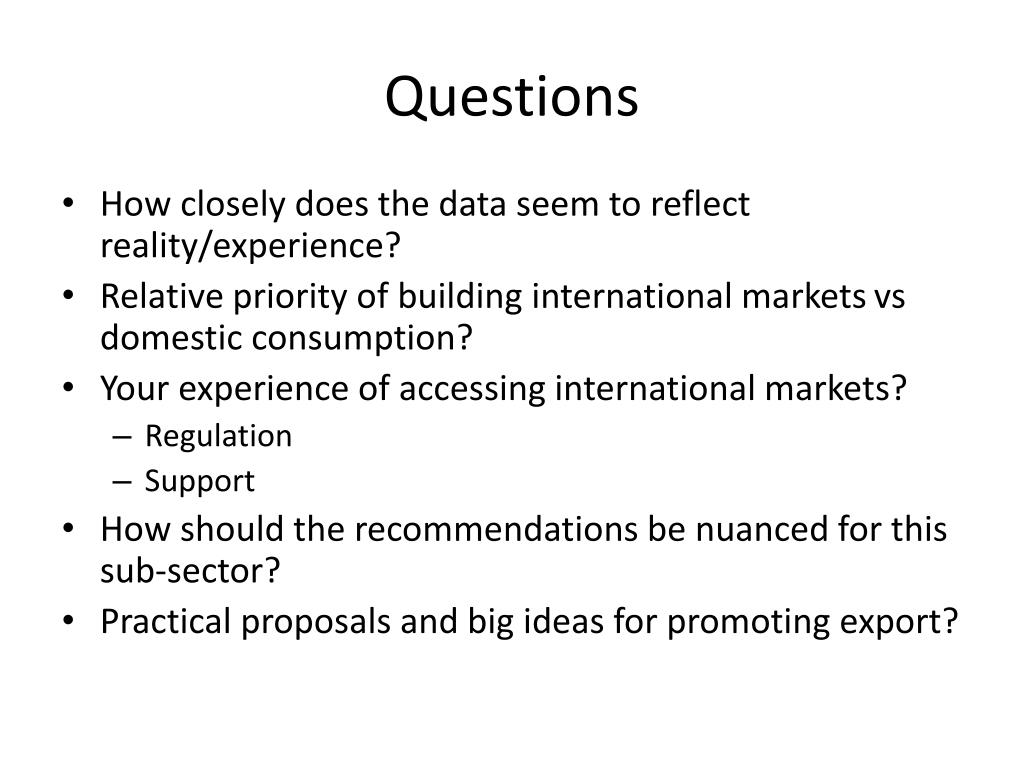 Questions

• How closely does the data seem to reflect reality/experience?
• Relative priority of building international markets vs domestic consumption?
• Your experience of accessing international markets?
– Regulation
– Support
• How should the recommendations be nuanced for this sub-sector?
• Practical proposals and big ideas for promoting export?